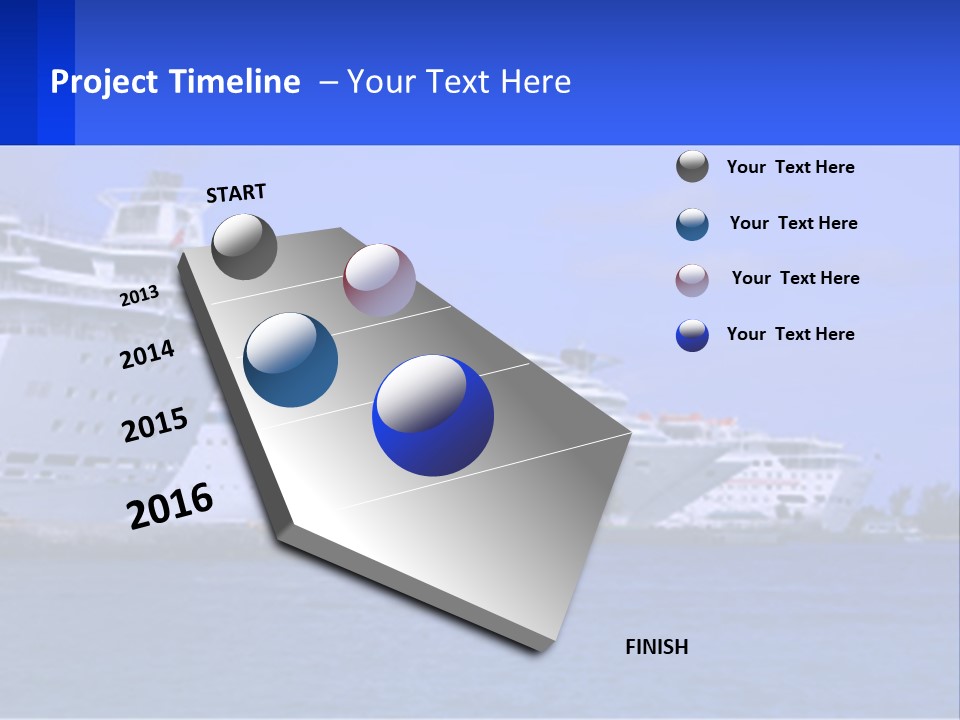 Project Timeline – Your Text Here

START

2013

2014

2015

2016

FINISH

Your Text Here

Your Text Here

Your Text Here

Your Text Here